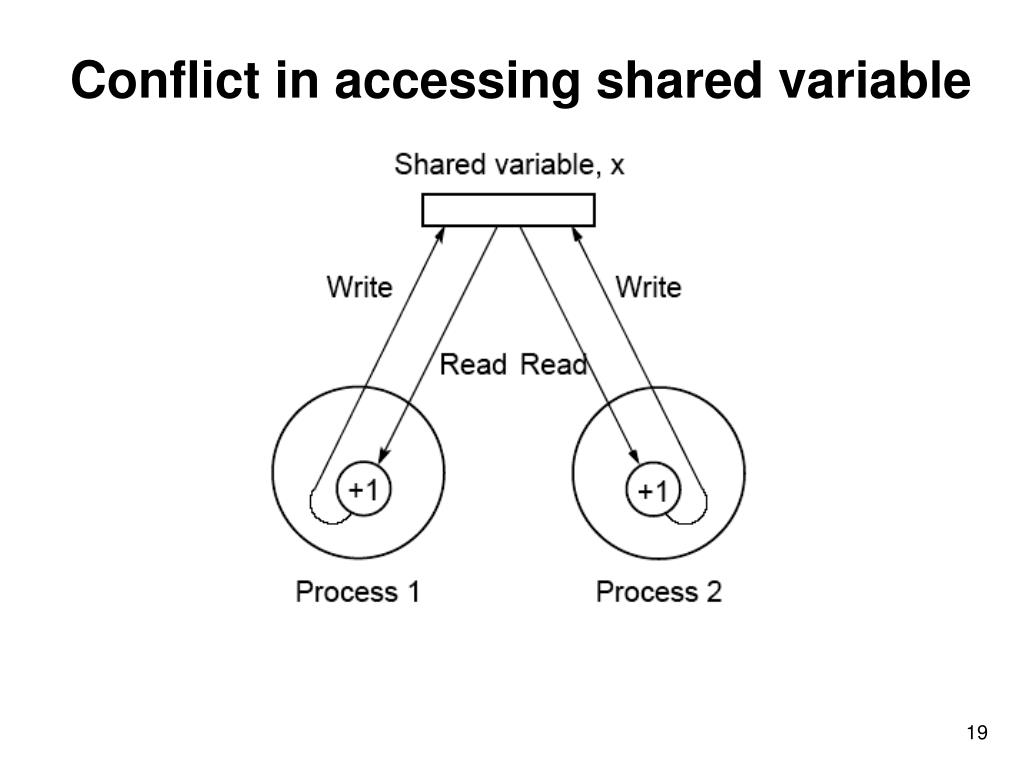 Conflict in accessing shared variable

Shared variable, x

Write

Write

Read Read

+1

+1

Process 1

Process 2

19